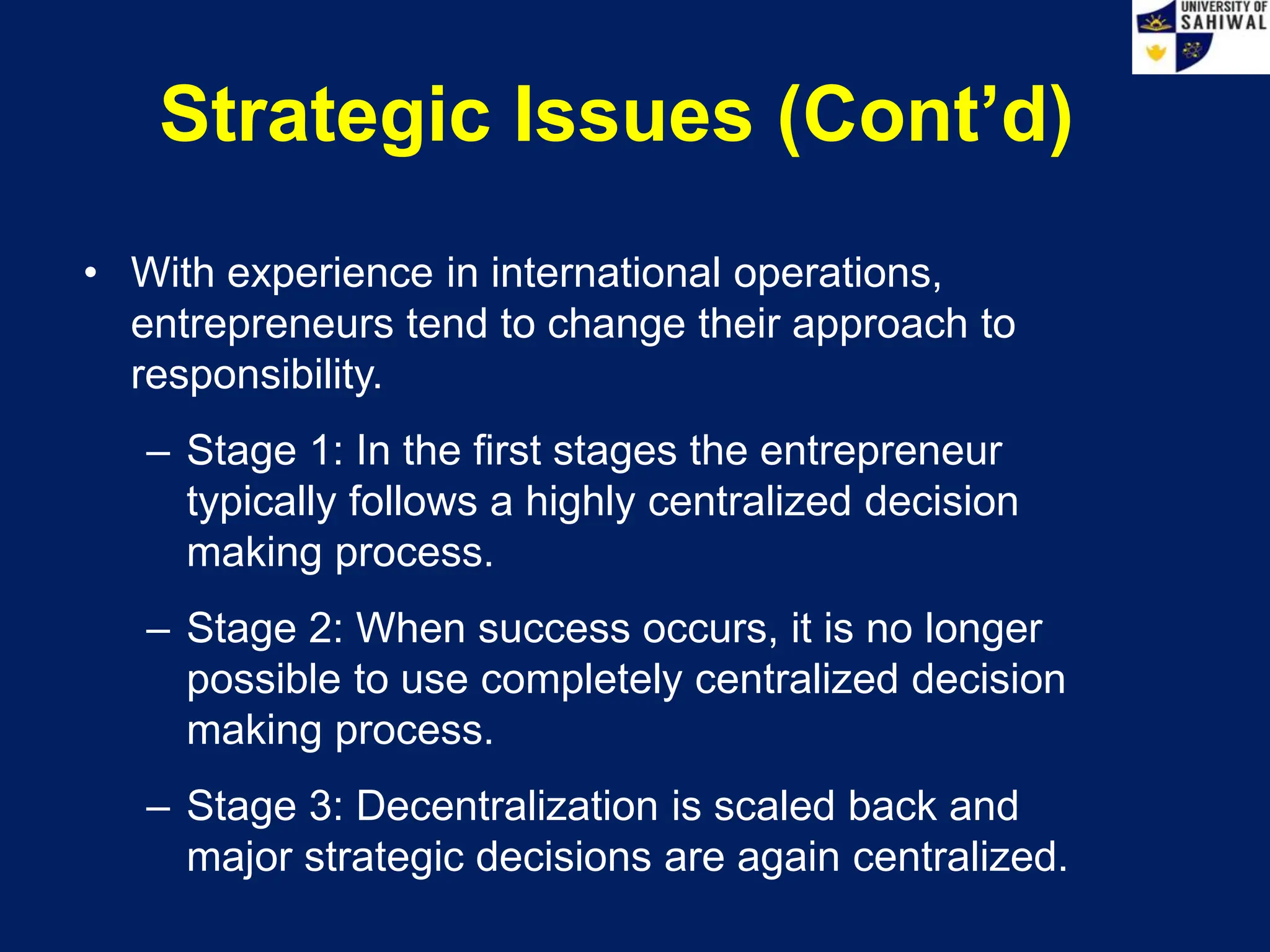 UNIVERSITY OF SAHIWAL

Strategic Issues (Cont’d)

• With experience in international operations, entrepreneurs tend to change their approach to responsibility.

– Stage 1: In the first stages the entrepreneur typically follows a highly centralized decision making process.

– Stage 2: When success occurs, it is no longer possible to use completely centralized decision making process.

– Stage 3: Decentralization is scaled back and major strategic decisions are again centralized.